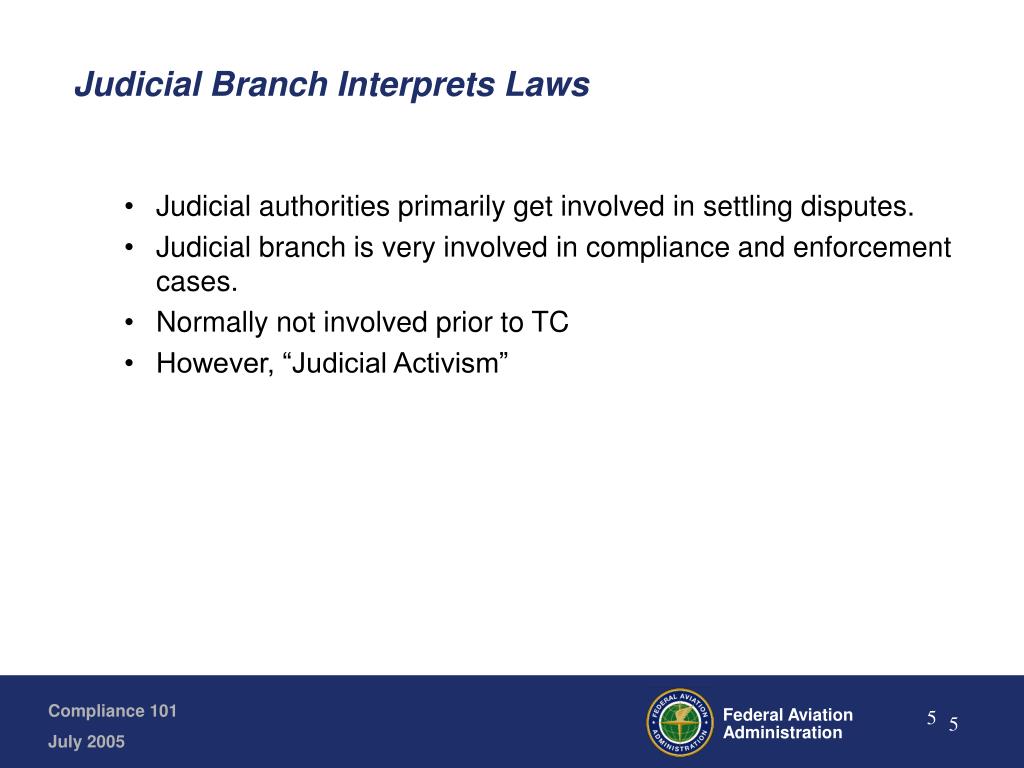 Judicial Branch Interprets Laws

• Judicial authorities primarily get involved in settling disputes.
• Judicial branch is very involved in compliance and enforcement cases.
• Normally not involved prior to TC
• However, “Judicial Activism”

Compliance 101
July 2005

FEDERAL AVIATION ADMINISTRATION

Federal Aviation Administration

5 5